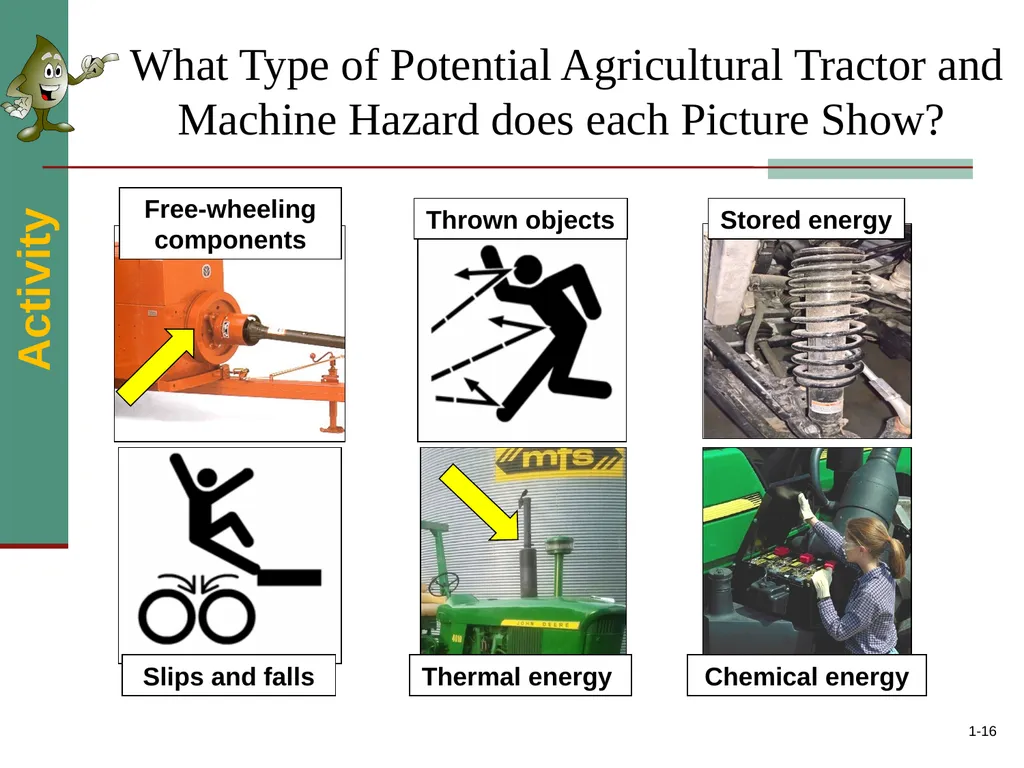 Activity

What Type of Potential Agricultural Tractor and Machine Hazard does each Picture Show?

Free-wheeling components

Thrown objects

Stored energy

Slips and falls

Thermal energy

Chemical energy

1-16